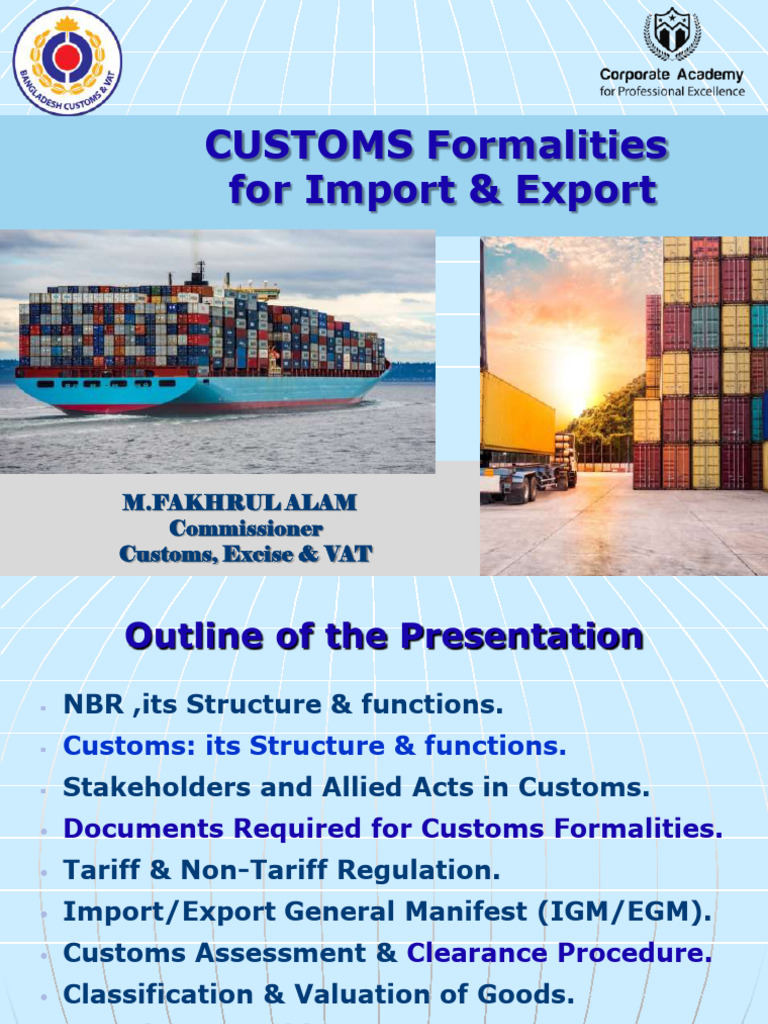 BANGLADESH CUSTOMS & VAT

Corporate Academy
for Professional Excellence

CUSTOMS Formalities for Import & Export

M.FAKHRUL ALAM
Commissioner
Customs, Excise & VAT

Outline of the Presentation

- NBR ,its Structure & functions.
- Customs: its Structure & functions.
- Stakeholders and Allied Acts in Customs.
- Documents Required for Customs Formalities.
- Tariff & Non-Tariff Regulation.
- Import/Export General Manifest (IGM/EGM).
- Customs Assessment & Clearance Procedure.
- Classification & Valuation of Goods.